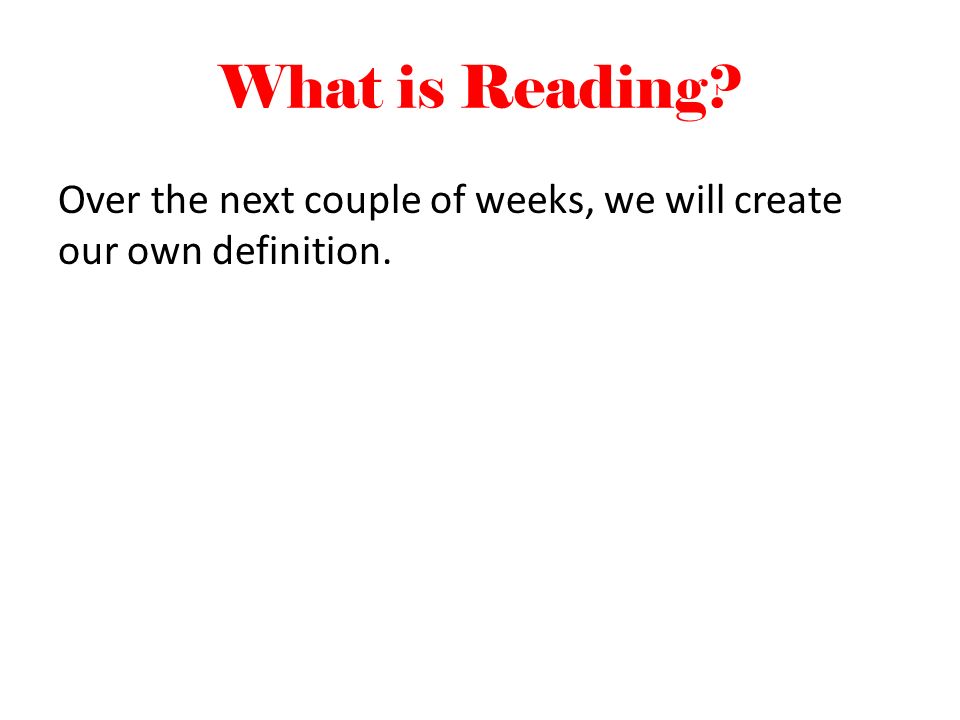 What is Reading?

Over the next couple of weeks, we will create our own definition.